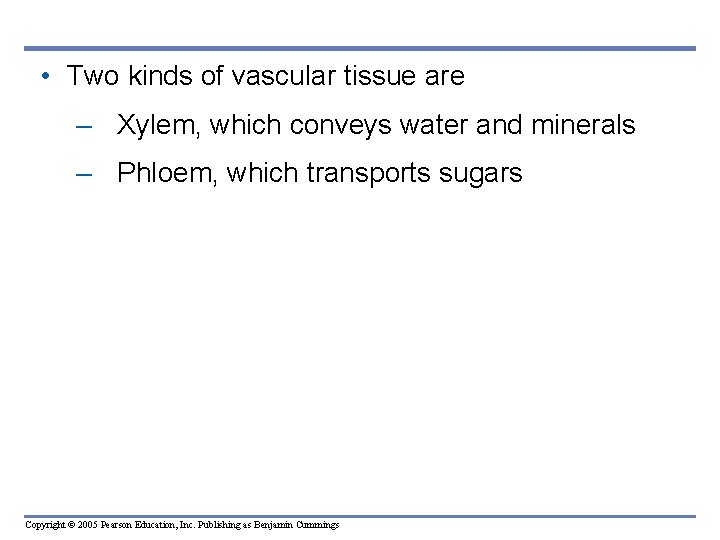 • Two kinds of vascular tissue are

– Xylem, which conveys water and minerals

– Phloem, which transports sugars

Copyright © 2005 Pearson Education, Inc. Publishing as Benjamin Cummings